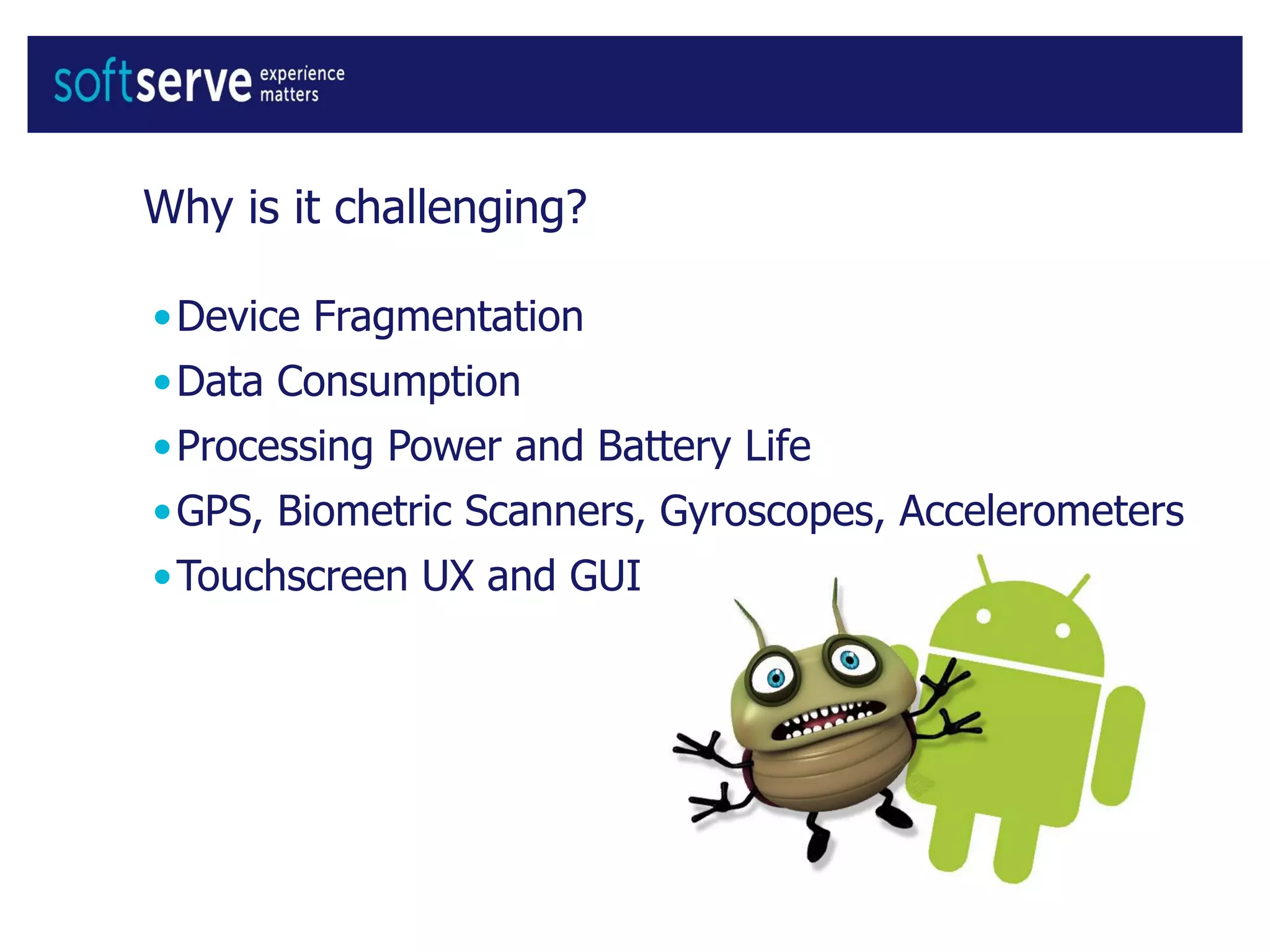 softserve experience matters

Why is it challenging?

• Device Fragmentation
• Data Consumption
• Processing Power and Battery Life
• GPS, Biometric Scanners, Gyroscopes, Accelerometers
• Touchscreen UX and GUI